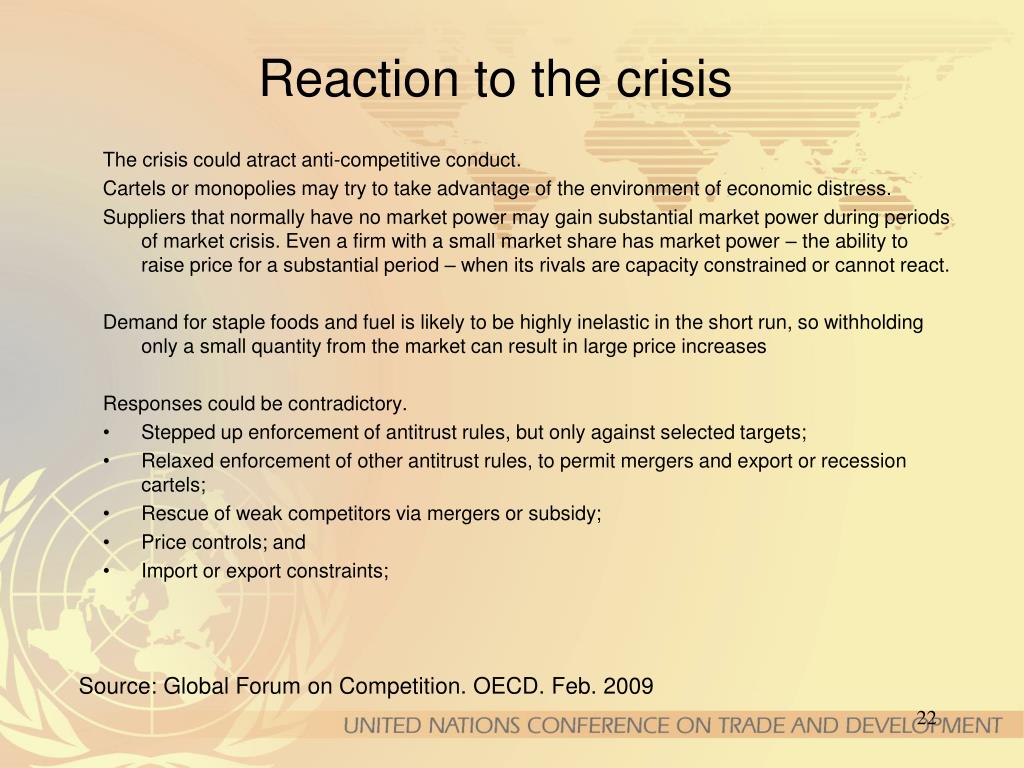 Reaction to the crisis

The crisis could atract anti-competitive conduct.

Cartels or monopolies may try to take advantage of the environment of economic distress.

Suppliers that normally have no market power may gain substantial market power during periods of market crisis. Even a firm with a small market share has market power – the ability to raise price for a substantial period – when its rivals are capacity constrained or cannot react.

Demand for staple foods and fuel is likely to be highly inelastic in the short run, so withholding only a small quantity from the market can result in large price increases

Responses could be contradictory.
• Stepped up enforcement of antitrust rules, but only against selected targets;
• Relaxed enforcement of other antitrust rules, to permit mergers and export or recession cartels;
• Rescue of weak competitors via mergers or subsidy;
• Price controls; and
• Import or export constraints;

Source: Global Forum on Competition. OECD. Feb. 2009

22

UNITED NATIONS CONFERENCE ON TRADE AND DEVELOPMENT